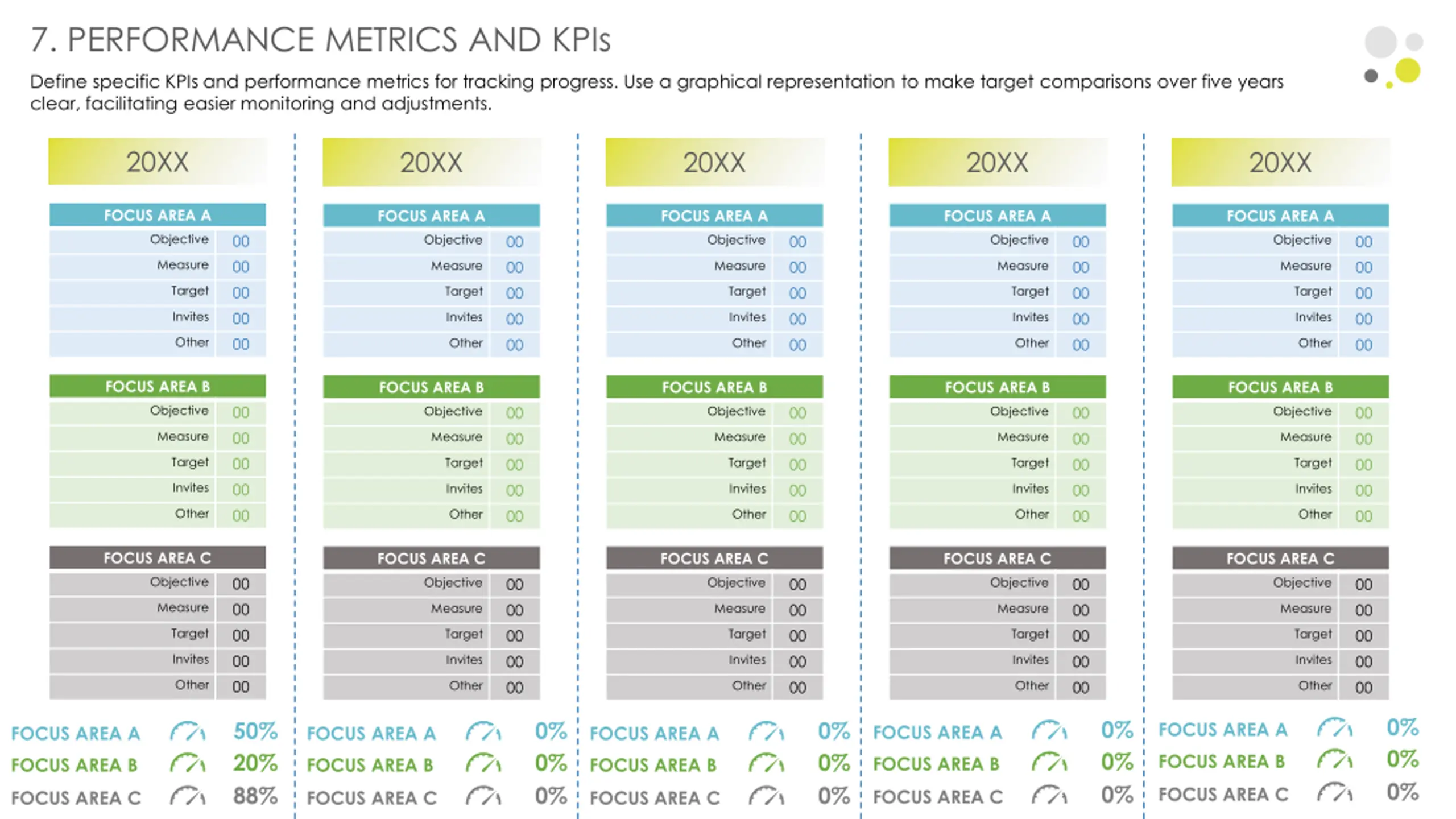 7. PERFORMANCE METRICS AND KPIs

Define specific KPIs and performance metrics for tracking progress. Use a graphical representation to make target comparisons over five years clear, facilitating easier monitoring and adjustments.

20XX

| FOCUS AREA A | |
|---|---|
| Objective | 00 |
| Measure | 00 |
| Target | 00 |
| Invites | 00 |
| Other | 00 |

| FOCUS AREA B | |
|---|---|
| Objective | 00 |
| Measure | 00 |
| Target | 00 |
| Invites | 00 |
| Other | 00 |

| FOCUS AREA C | |
|---|---|
| Objective | 00 |
| Measure | 00 |
| Target | 00 |
| Invites | 00 |
| Other | 00 |

FOCUS AREA A 50%
FOCUS AREA B 20%
FOCUS AREA C 88%

20XX

| FOCUS AREA A | |
|---|---|
| Objective | 00 |
| Measure | 00 |
| Target | 00 |
| Invites | 00 |
| Other | 00 |

| FOCUS AREA B | |
|---|---|
| Objective | 00 |
| Measure | 00 |
| Target | 00 |
| Invites | 00 |
| Other | 00 |

| FOCUS AREA C | |
|---|---|
| Objective | 00 |
| Measure | 00 |
| Target | 00 |
| Invites | 00 |
| Other | 00 |

FOCUS AREA A 0%
FOCUS AREA B 0%
FOCUS AREA C 0%

20XX

| FOCUS AREA A | |
|---|---|
| Objective | 00 |
| Measure | 00 |
| Target | 00 |
| Invites | 00 |
| Other | 00 |

| FOCUS AREA B | |
|---|---|
| Objective | 00 |
| Measure | 00 |
| Target | 00 |
| Invites | 00 |
| Other | 00 |

| FOCUS AREA C | |
|---|---|
| Objective | 00 |
| Measure | 00 |
| Target | 00 |
| Invites | 00 |
| Other | 00 |

FOCUS AREA A 0%
FOCUS AREA B 0%
FOCUS AREA C 0%

20XX

| FOCUS AREA A | |
|---|---|
| Objective | 00 |
| Measure | 00 |
| Target | 00 |
| Invites | 00 |
| Other | 00 |

| FOCUS AREA B | |
|---|---|
| Objective | 00 |
| Measure | 00 |
| Target | 00 |
| Invites | 00 |
| Other | 00 |

| FOCUS AREA C | |
|---|---|
| Objective | 00 |
| Measure | 00 |
| Target | 00 |
| Invites | 00 |
| Other | 00 |

FOCUS AREA A 0%
FOCUS AREA B 0%
FOCUS AREA C 0%

20XX

| FOCUS AREA A | |
|---|---|
| Objective | 00 |
| Measure | 00 |
| Target | 00 |
| Invites | 00 |
| Other | 00 |

| FOCUS AREA B | |
|---|---|
| Objective | 00 |
| Measure | 00 |
| Target | 00 |
| Invites | 00 |
| Other | 00 |

| FOCUS AREA C | |
|---|---|
| Objective | 00 |
| Measure | 00 |
| Target | 00 |
| Invites | 00 |
| Other | 00 |

FOCUS AREA A 0%
FOCUS AREA B 0%
FOCUS AREA C 0%